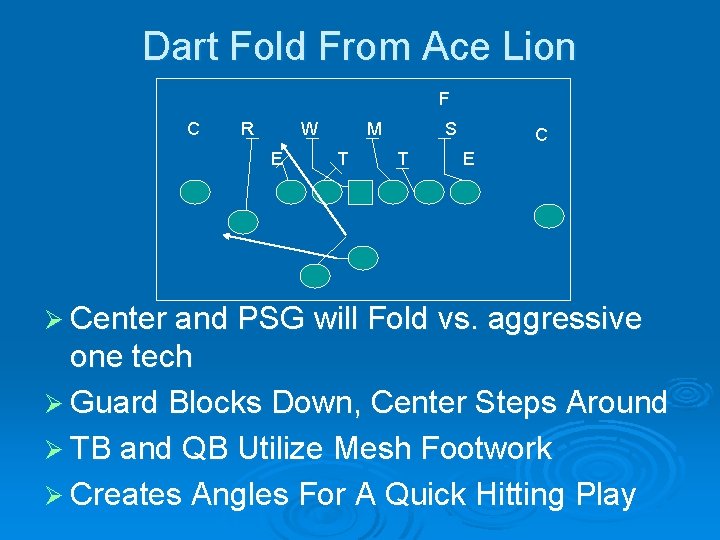 Dart Fold From Ace Lion

F
C R W M S C
E T T E

➢ Center and PSG will Fold vs. aggressive one tech
➢ Guard Blocks Down, Center Steps Around
➢ TB and QB Utilize Mesh Footwork
➢ Creates Angles For A Quick Hitting Play